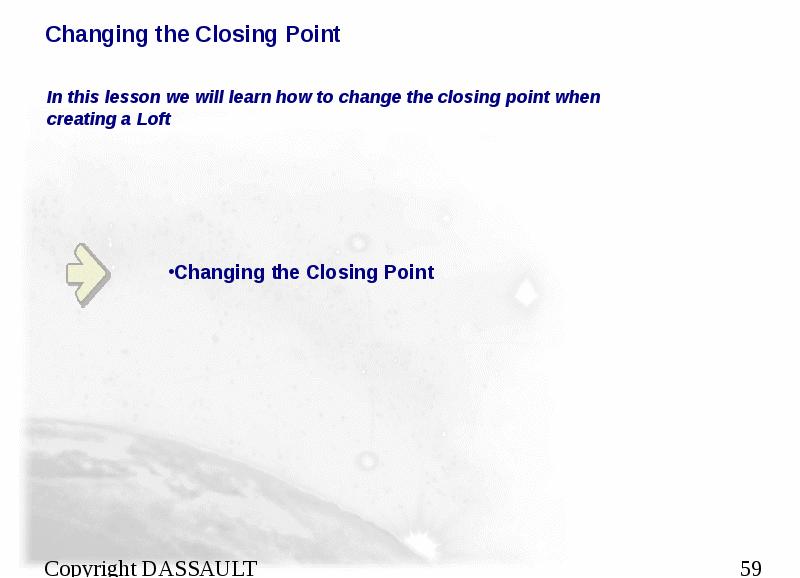 Changing the Closing Point

In this lesson we will learn how to change the closing point when creating a Loft

•Changing the Closing Point

Copyright DASSAULT

59